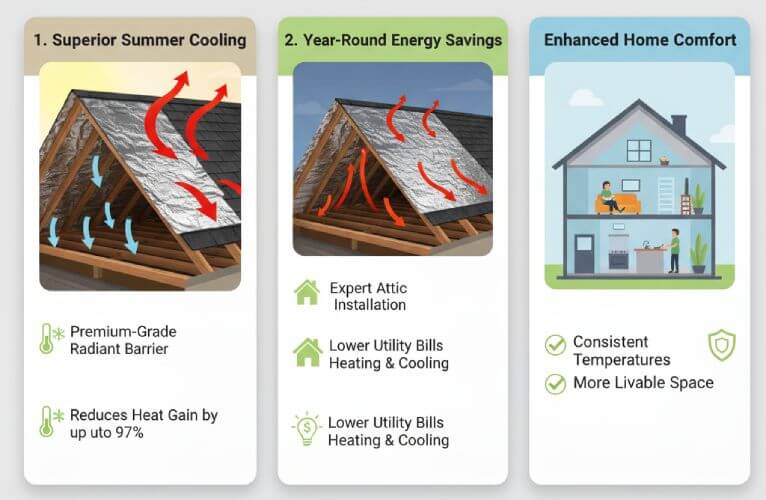 1. Superior Summer Cooling

Premium-Grade Radiant Barrier

Reduces Heat Gain by up uto 97%

2. Year-Round Energy Savings

Expert Attic Installation

Lower Utility Bills Heating & Cooling

Lower Utility Bills Heating & Cooling

Enhanced Home Comfort

Consistent Temperatures

More Livable Space